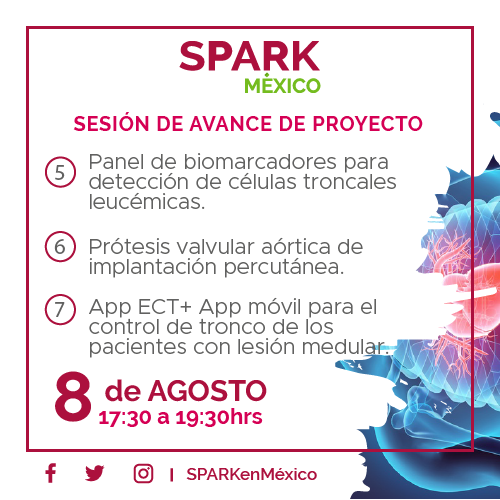 SPARK
MÉXICO

SESIÓN DE AVANCE DE PROYECTO

5 Panel de biomarcadores para detección de células troncales leucémicas.

6 Prótesis valvular aórtica de implantación percutánea.

7 App ECT+ App móvil para el control de tronco de los pacientes con lesión medular.

8 de AGOSTO
17:30 a 19:30hrs

| SPARKenMéxico